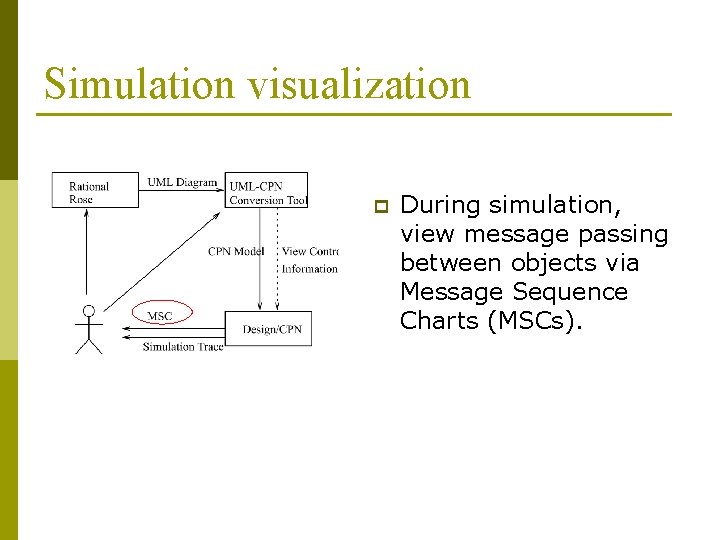 Simulation visualization

Rational Rose

UML Diagram

UML-CPN Conversion Tool

CPN Model

View Contro Information

MSC

Design/CPN

Simulation Trace

During simulation, view message passing between objects via Message Sequence Charts (MSCs).